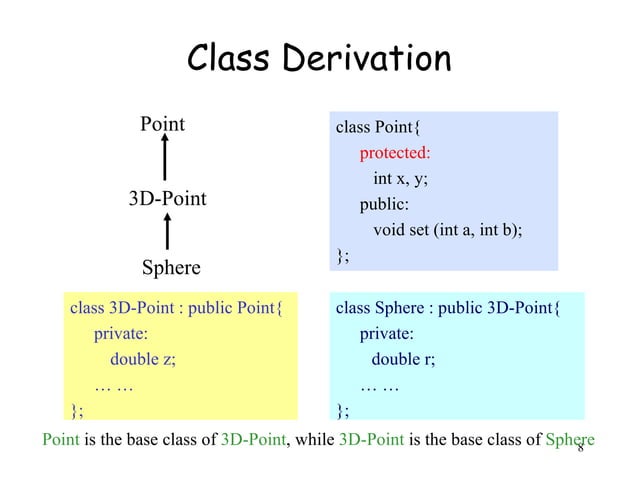 Class Derivation

Point

3D-Point

Sphere

class Point{
protected:
int x, y;
public:
void set (int a, int b);
};

class 3D-Point : public Point{
private:
double z;
… …
};

class Sphere : public 3D-Point{
private:
double r;
… …
};

Point is the base class of 3D-Point, while 3D-Point is the base class of Sphere

8